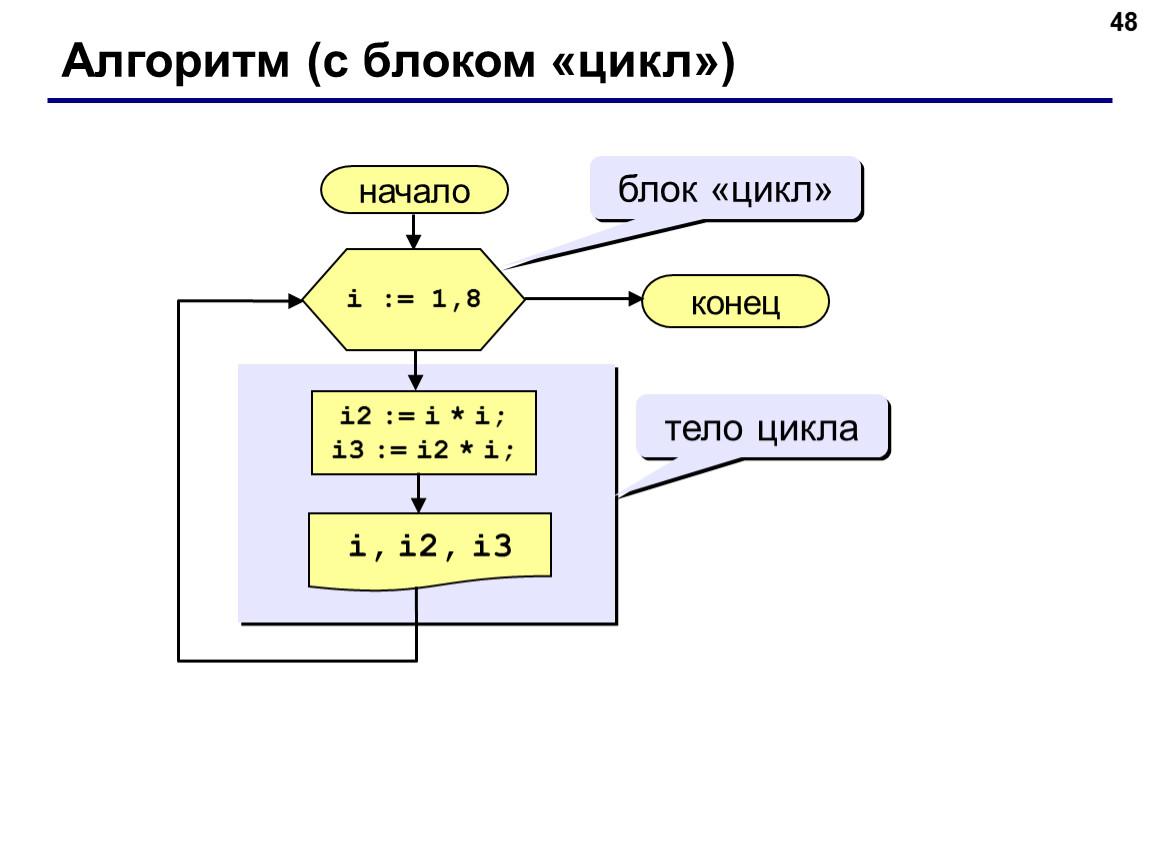 48

Алгоритм (с блоком «цикл»)

начало

блок «цикл»

i := 1,8

конец

i2 := i * i;
i3 := i2 * i;

тело цикла

i, i2, i3